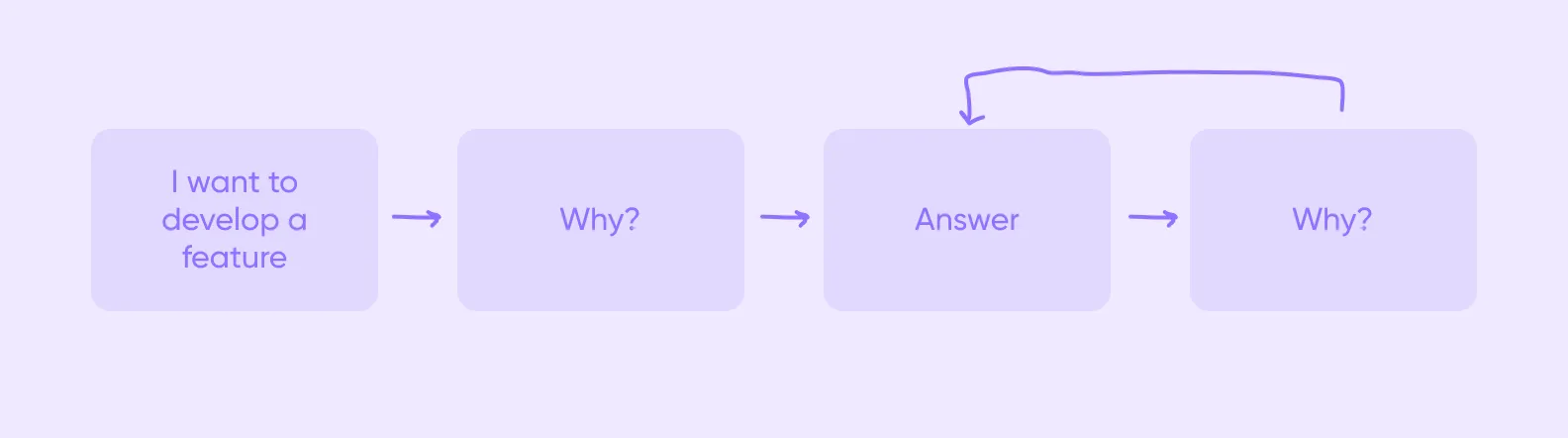 I want to develop a feature

Why?

Answer

Why?